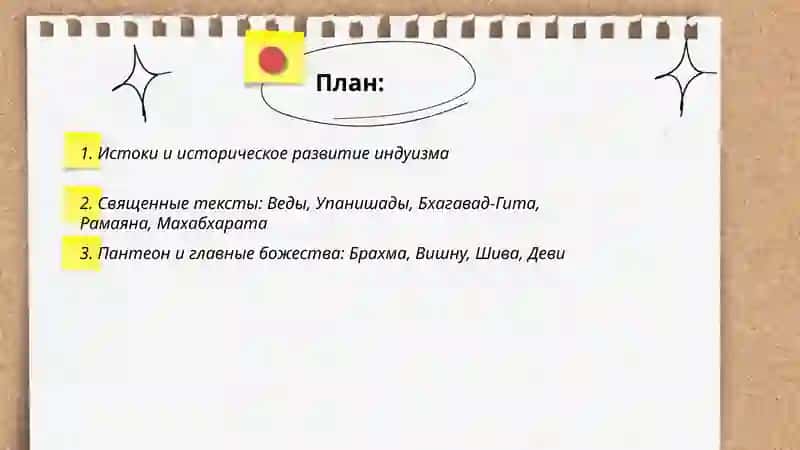 План:

1. Истоки и историческое развитие индуизма

2. Священные тексты: Веды, Упанишады, Бхагавад-Гита, Рамаяна, Махабхарата

3. Пантеон и главные божества: Брахма, Вишну, Шива, Деви